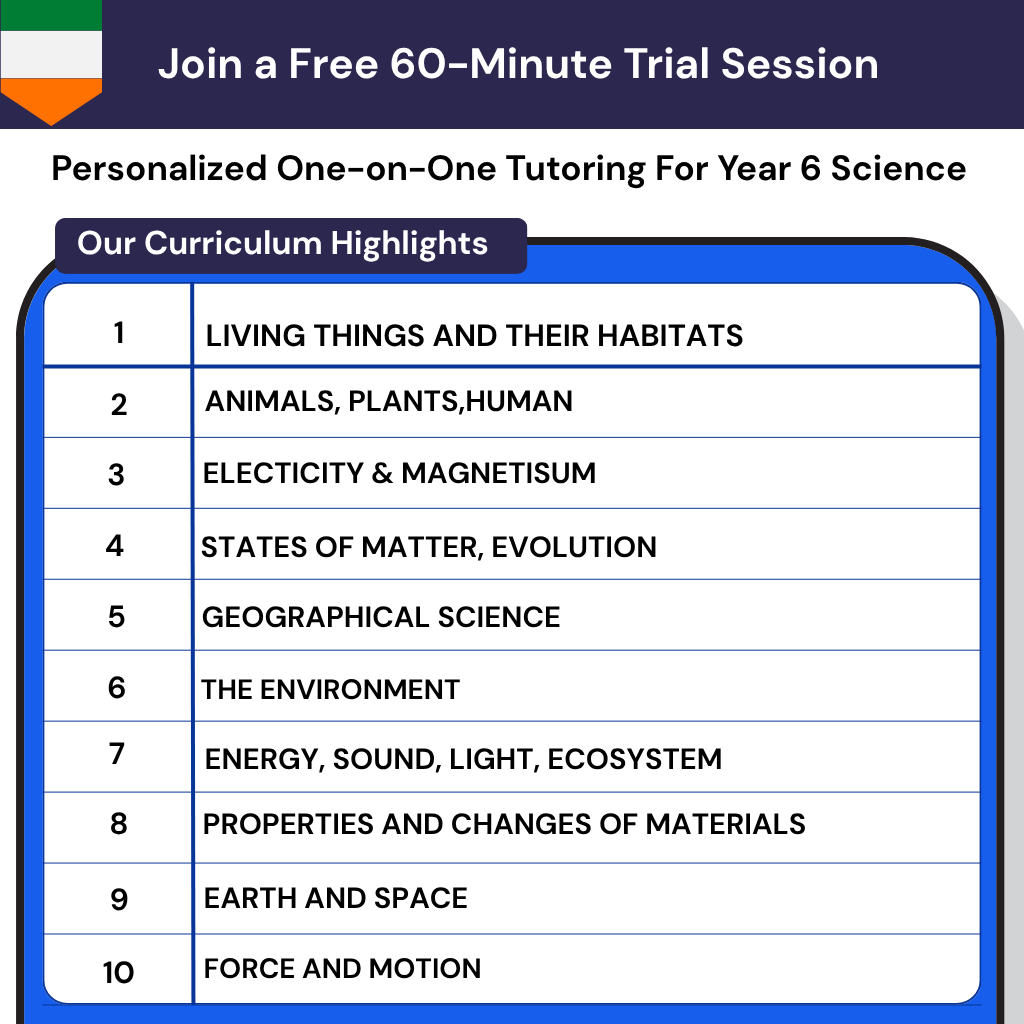 Join a Free 60-Minute Trial Session

Personalized One-on-One Tutoring For Year 6 Science

Our Curriculum Highlights

| 1 | LIVING THINGS AND THEIR HABITATS |
|---|---|
| 2 | ANIMALS, PLANTS,HUMAN |
| 3 | ELECTICITY & MAGNETISUM |
| 4 | STATES OF MATTER, EVOLUTION |
| 5 | GEOGRAPHICAL SCIENCE |
| 6 | THE ENVIRONMENT |
| 7 | ENERGY, SOUND, LIGHT, ECOSYSTEM |
| 8 | PROPERTIES AND CHANGES OF MATERIALS |
| 9 | EARTH AND SPACE |
| 10 | FORCE AND MOTION |